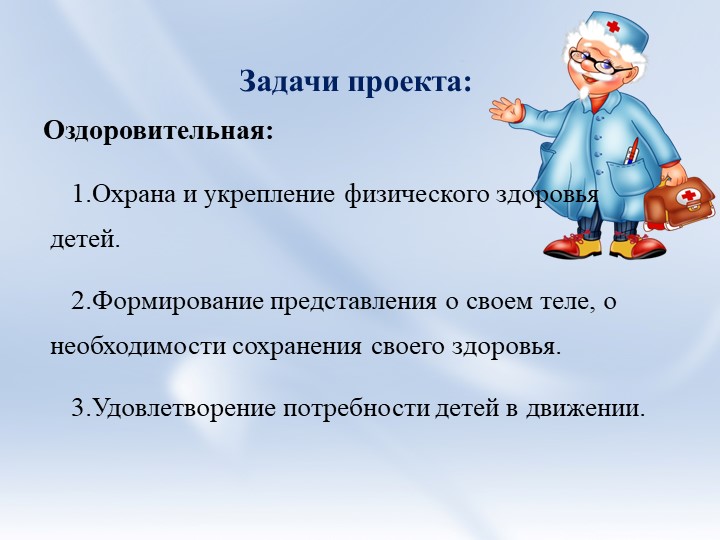 Задачи проекта:

Оздоровительная:

1.Охрана и укрепление физического здоровья детей.

2.Формирование представления о своем теле, о необходимости сохранения своего здоровья.

3.Удовлетворение потребности детей в движении.